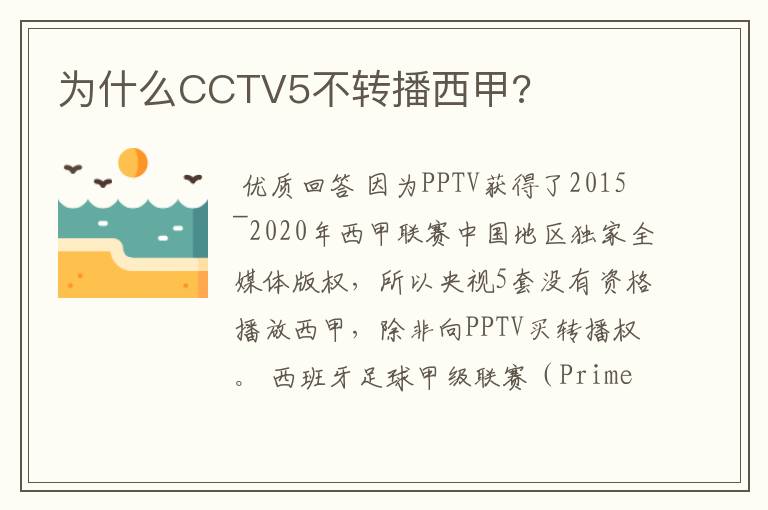 为什么CCTV5不转播西甲?

优质回答 因为PPTV获得了2015¯2020年西甲联赛中国地区独家全媒体版权，所以央视5套没有资格播放西甲，除非向PPTV买转播权。 西班牙足球甲级联赛（Prime